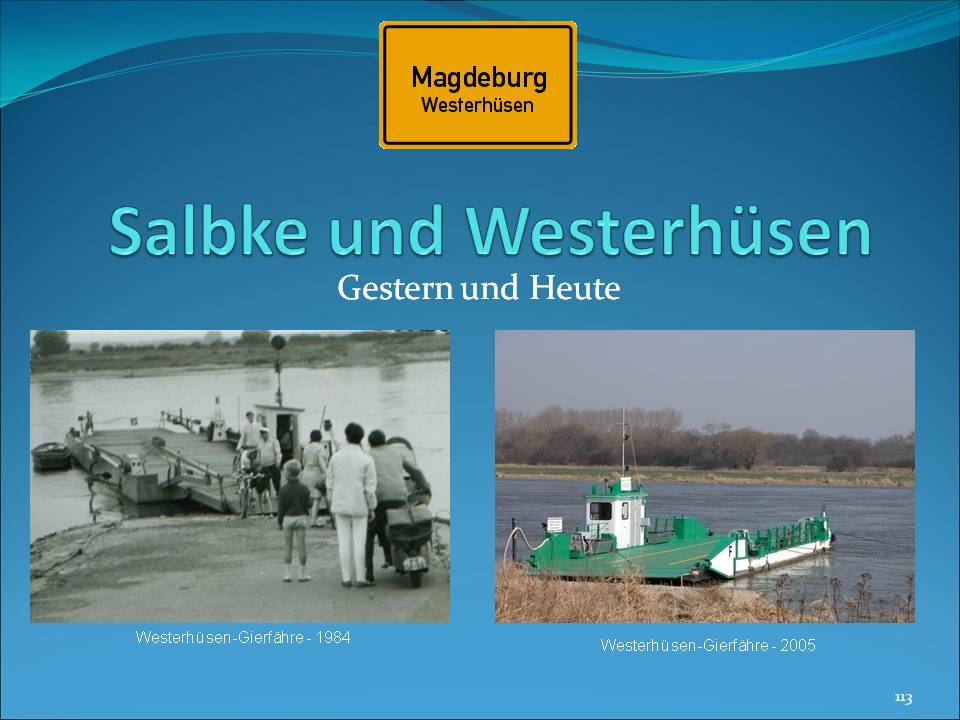 Magdeburg
Westerhüsen

Salbke und Westerhüsen
Gestern und Heute

Westerhüsen-Gierfähre - 1984

Westerhüsen-Gierfähre - 2005

113